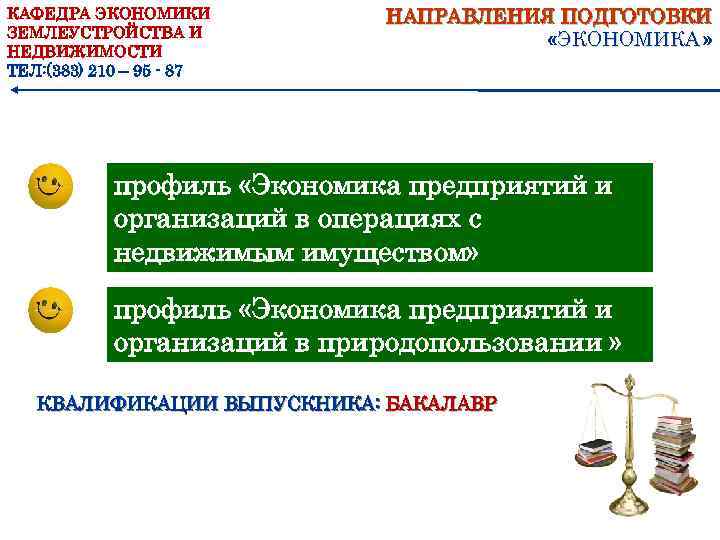 КАФЕДРА ЭКОНОМИКИ ЗЕМЛЕУСТРОЙСТВА И НЕДВИЖИМОСТИ
ТЕЛ:(383) 210 – 95 - 87

НАПРАВЛЕНИЯ ПОДГОТОВКИ
«ЭКОНОМИКА»

профиль «Экономика предприятий и организаций в операциях с недвижимым имуществом»

профиль «Экономика предприятий и организаций в природопользовании »

КВАЛИФИКАЦИИ ВЫПУСКНИКА: БАКАЛАВР